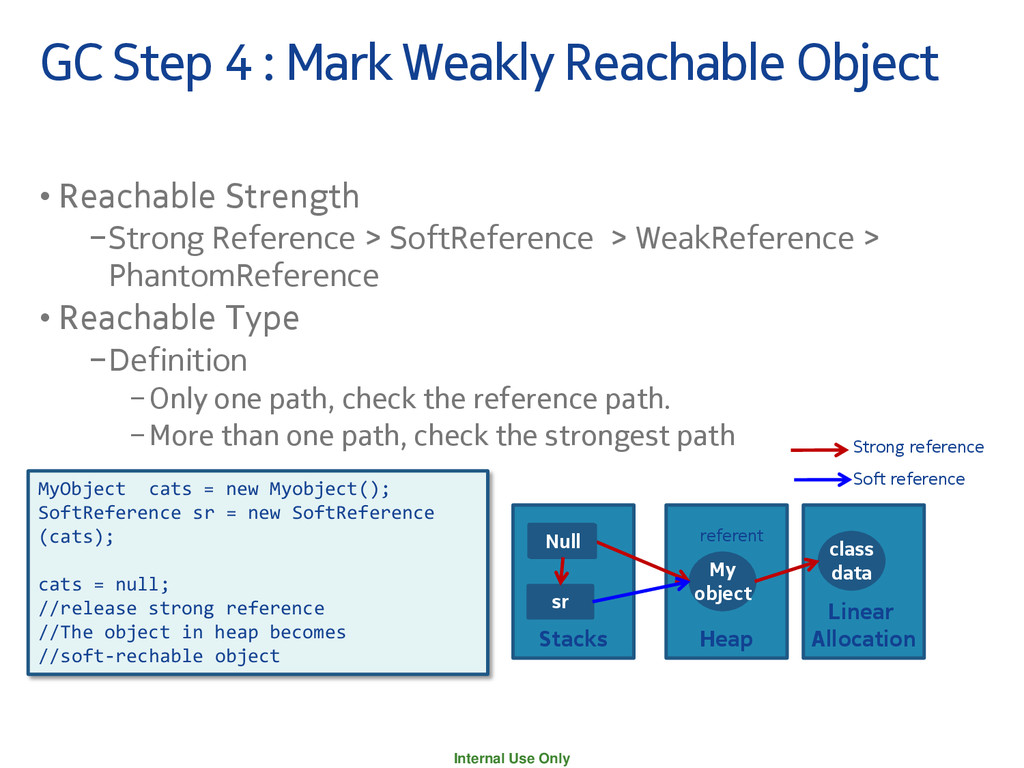 GC Step 4 : Mark Weakly Reachable Object

• Reachable Strength
– Strong Reference > SoftReference > WeakReference > PhantomReference

• Reachable Type
– Definition
– Only one path, check the reference path.
– More than one path, check the strongest path

Strong reference
Soft reference

MyObject  cats = new Myobject();
SoftReference sr = new SoftReference (cats);

cats = null;
//release strong reference
//The object in heap becomes
//soft-rechable object

Null
sr
Stacks

referent
My object
Heap

class data
Linear Allocation

Internal Use Only